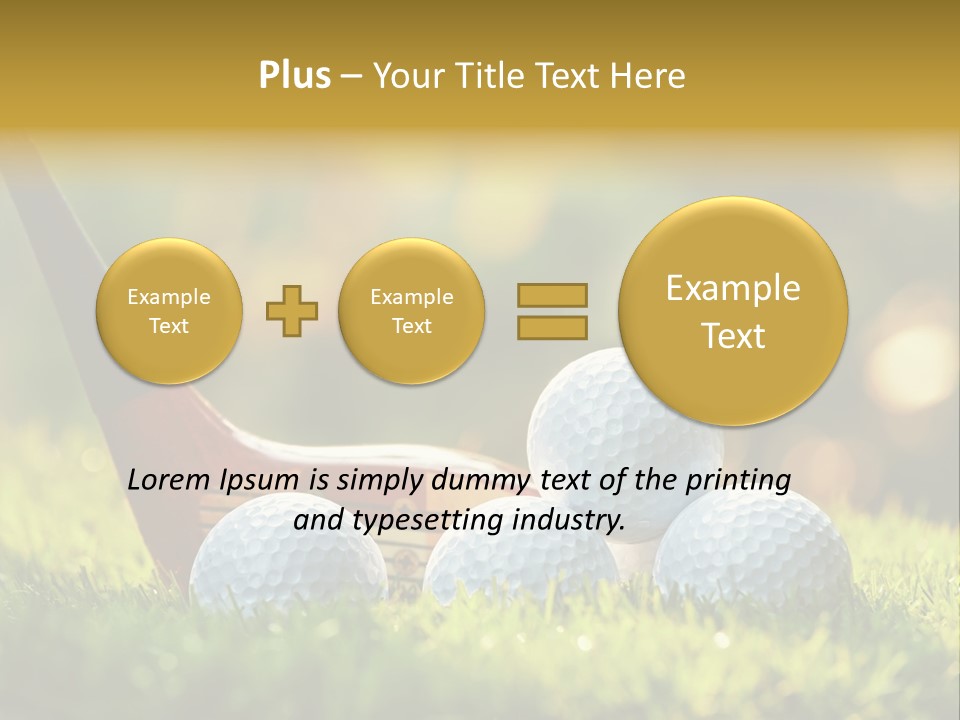 Plus – Your Title Text Here

Example Text

Example Text

Example Text

Lorem Ipsum is simply dummy text of the printing and typesetting industry.